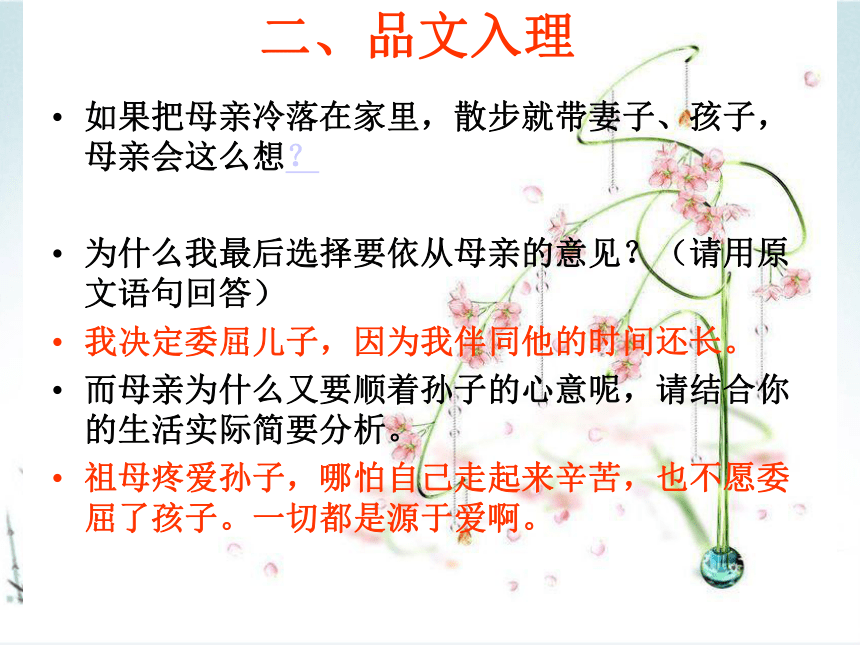 二、品文入理

• 如果把母亲冷落在家里，散步就带妻子、孩子，母亲会这么想？

• 为什么我最后选择要依从母亲的意见？（请用原文语句回答）
• 我决定委屈儿子，因为我伴同他的时间还长。
• 而母亲为什么又要顺着孙子的心意呢，请结合你的生活实际简要分析。
• 祖母疼爱孙子，哪怕自己走起来辛苦，也不愿委屈了孩子。一切都是源于爱啊。